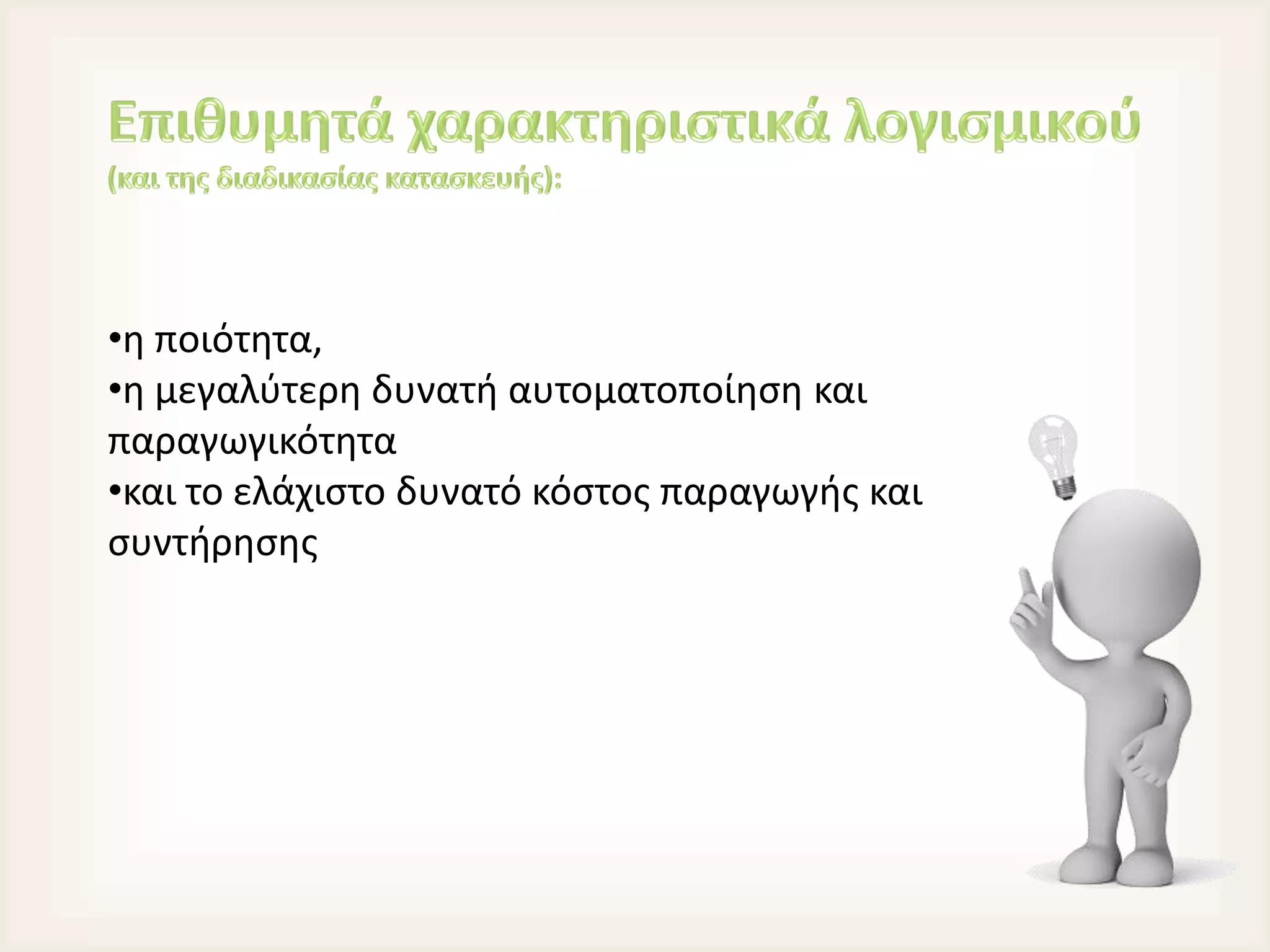 Επιθυμητά χαρακτηριστικά λογισμικού
(και της διαδικασίας κατασκευής):

•η ποιότητα,
•η μεγαλύτερη δυνατή αυτοματοποίηση και παραγωγικότητα
•και το ελάχιστο δυνατό κόστος παραγωγής και συντήρησης